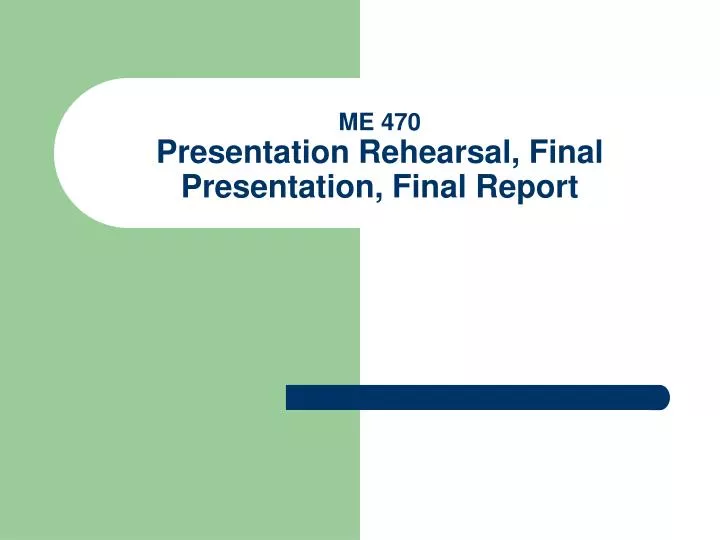 ME 470

Presentation Rehearsal, Final Presentation, Final Report